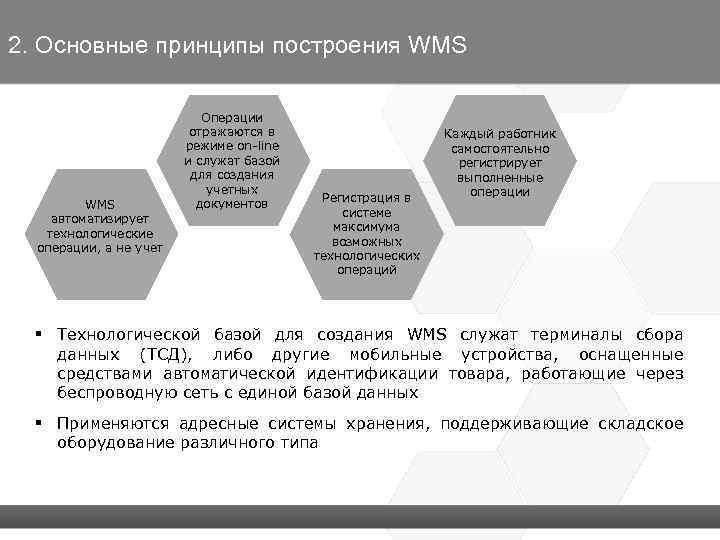 2. Основные принципы построения WMS

WMS автоматизирует технологические операции, а не учет

Операции отражаются в режиме on-line и служат базой для создания учетных документов

Регистрация в системе максимума возможных технологических операций

Каждый работник самостоятельно регистрирует выполненные операции

▪ Технологической базой для создания WMS служат терминалы сбора данных (ТСД), либо другие мобильные устройства, оснащенные средствами автоматической идентификации товара, работающие через беспроводную сеть с единой базой данных

▪ Применяются адресные системы хранения, поддерживающие складское оборудование различного типа